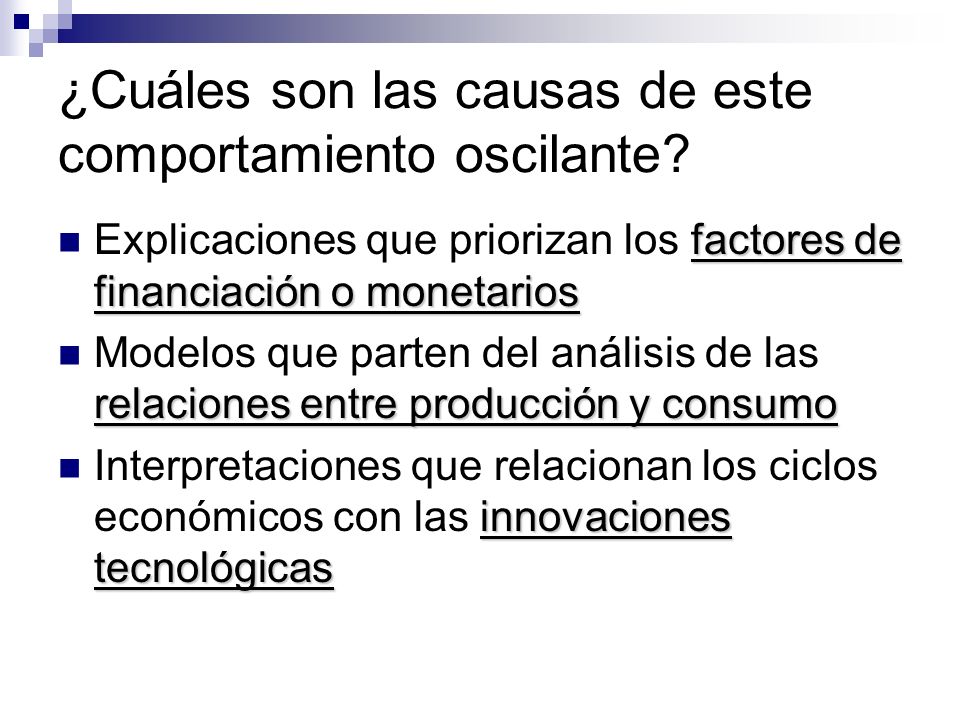 ¿Cuáles son las causas de este comportamiento oscilante?

Explicaciones que priorizan los factores de financiación o monetarios

Modelos que parten del análisis de las relaciones entre producción y consumo

Interpretaciones que relacionan los ciclos económicos con las innovaciones tecnológicas